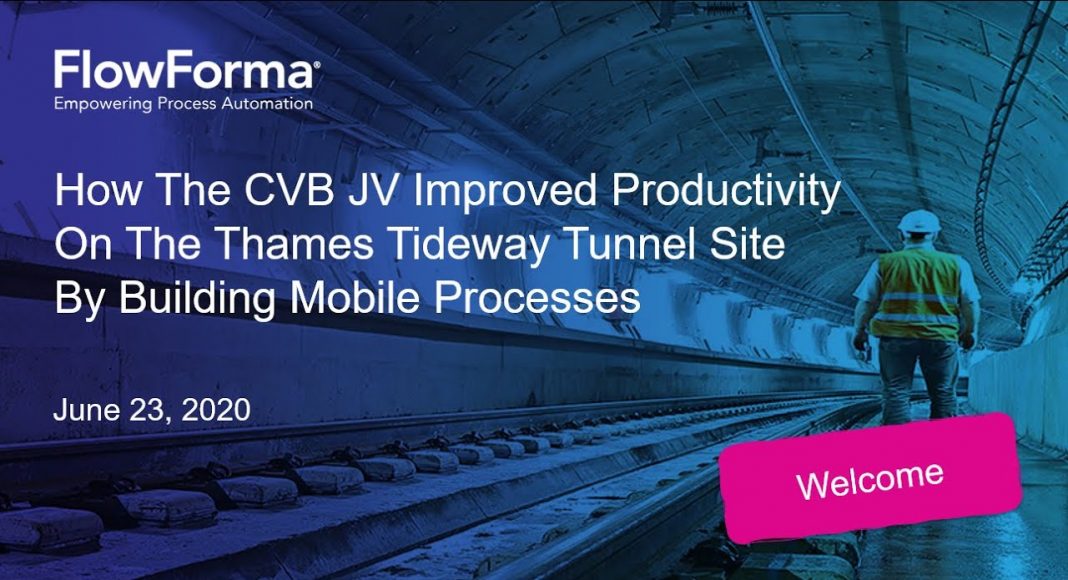 FlowForma®
Empowering Process Automation

How The CVB JV Improved Productivity On The Thames Tideway Tunnel Site By Building Mobile Processes

June 23, 2020

Welcome